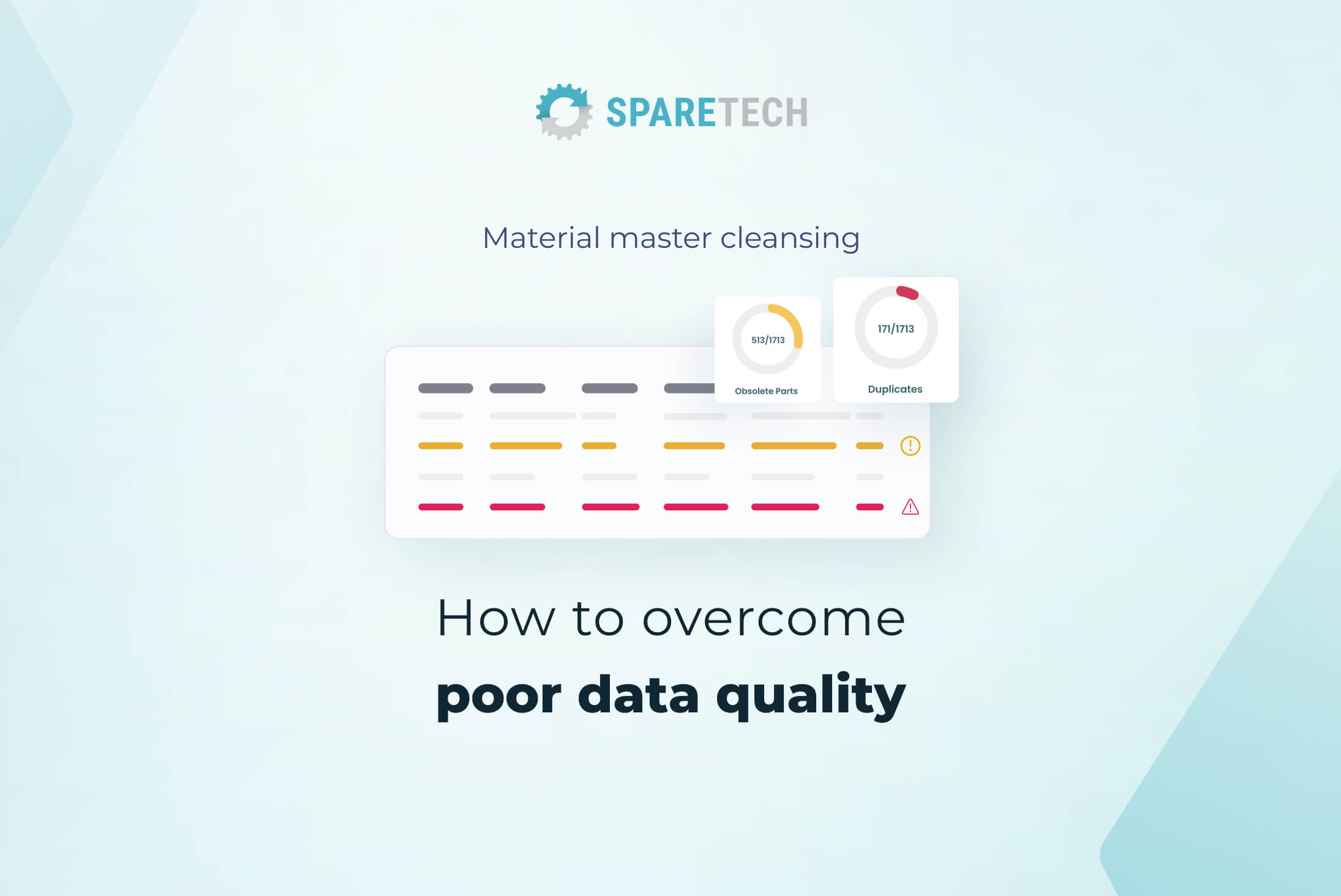 SPARETECH

Material master cleansing

513/1713
Obsolete Parts

171/1713
Duplicates

How to overcome
poor data quality